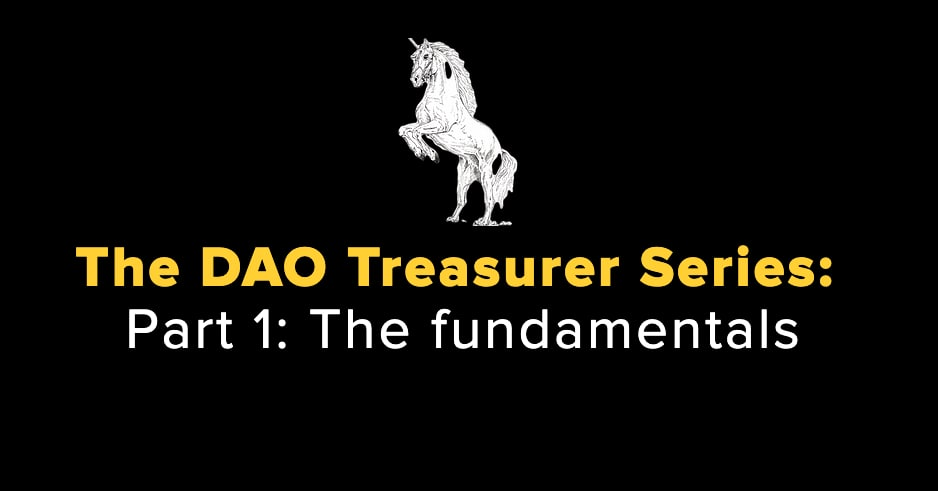 The DAO Treasurer Series:
Part 1: The fundamentals